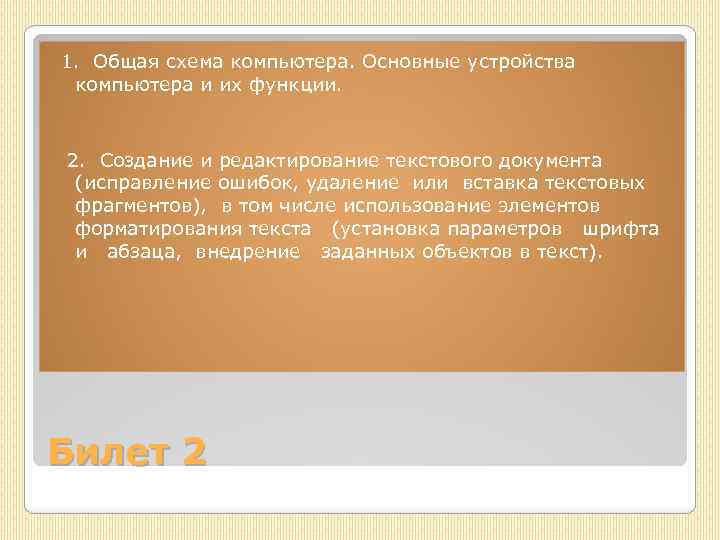 1. Общая схема компьютера. Основные устройства компьютера и их функции.

2. Создание и редактирование текстового документа (исправление ошибок, удаление или вставка текстовых фрагментов), в том числе использование элементов форматирования текста (установка параметров шрифта и абзаца, внедрение заданных объектов в текст).

Билет 2